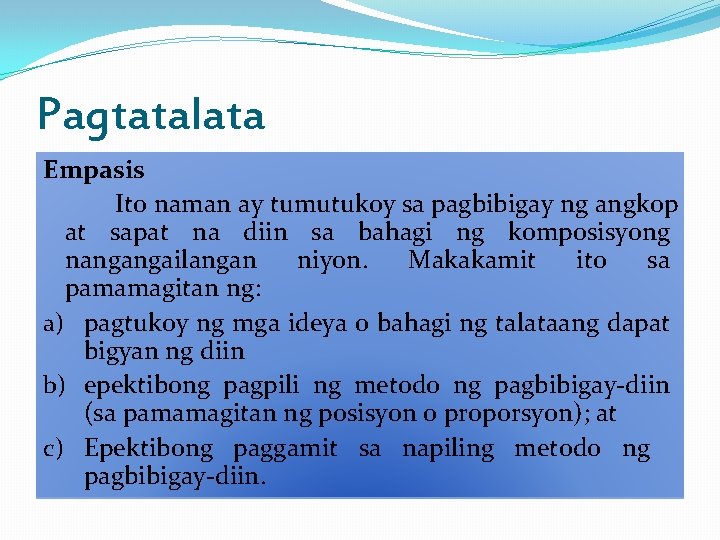 Pagtatalata

Empasis

Ito naman ay tumutukoy sa pagbibigay ng angkop at sapat na diin sa bahagi ng komposisyong nangangailangan niyon. Makakamit ito sa pamamagitan ng:

a) pagtukoy ng mga ideya o bahagi ng talataang dapat bigyan ng diin
b) epektibong pagpili ng metodo ng pagbibigay-diin (sa pamamagitan ng posisyon o proporsyon); at
c) Epektibong paggamit sa napiling metodo ng pagbibigay-diin.